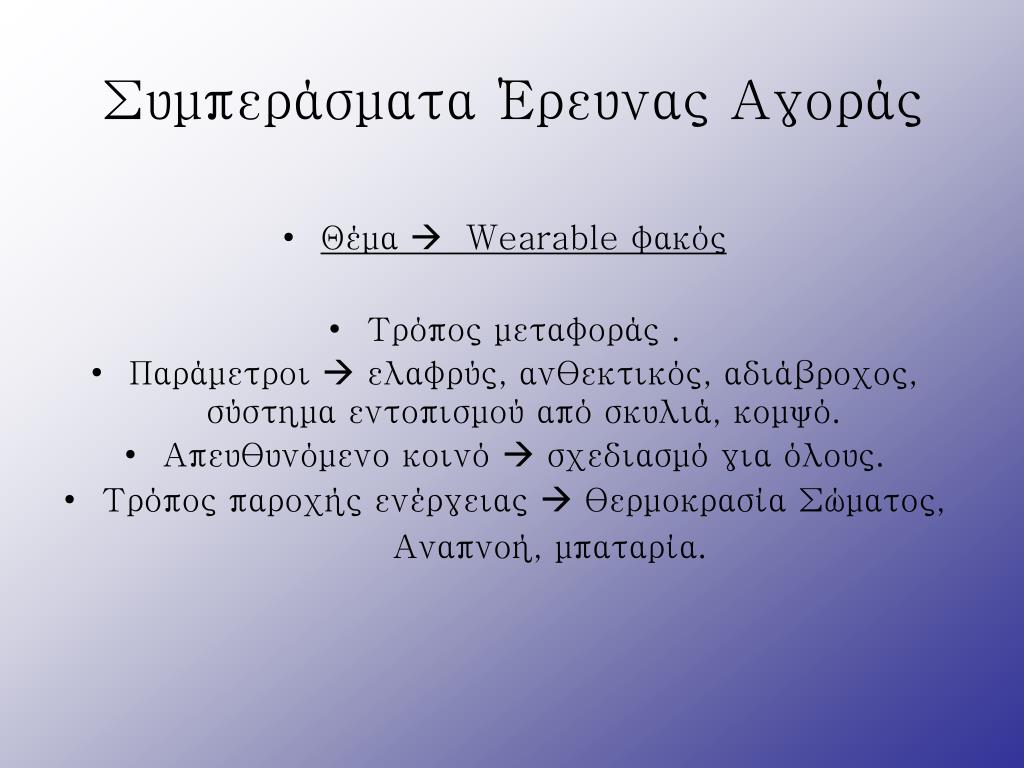 Συμπεράσματα Έρευνας Αγοράς

• Θέμα → Wearable φακός

• Τρόπος μεταφοράς .
• Παράμετροι → ελαφρύς, ανθεκτικός, αδιάβροχος, σύστημα εντοπισμού από σκυλιά, κομψό.
• Απευθυνόμενο κοινό → σχεδιασμό για όλους.
• Τρόπος παροχής ενέργειας → Θερμοκρασία Σώματος, Αναπνοή, μπαταρία.